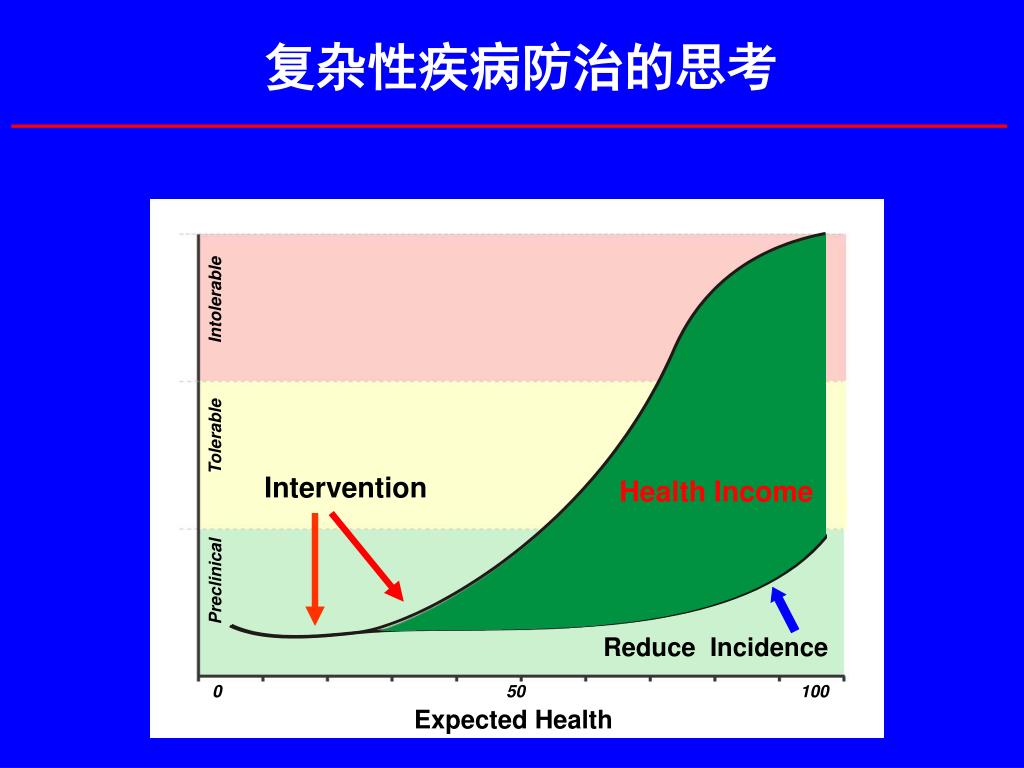 复杂性疾病防治的思考

Intolerable

Tolerable

Preclinical

Intervention

Health Income

Reduce Incidence

0

50

100

Expected Health